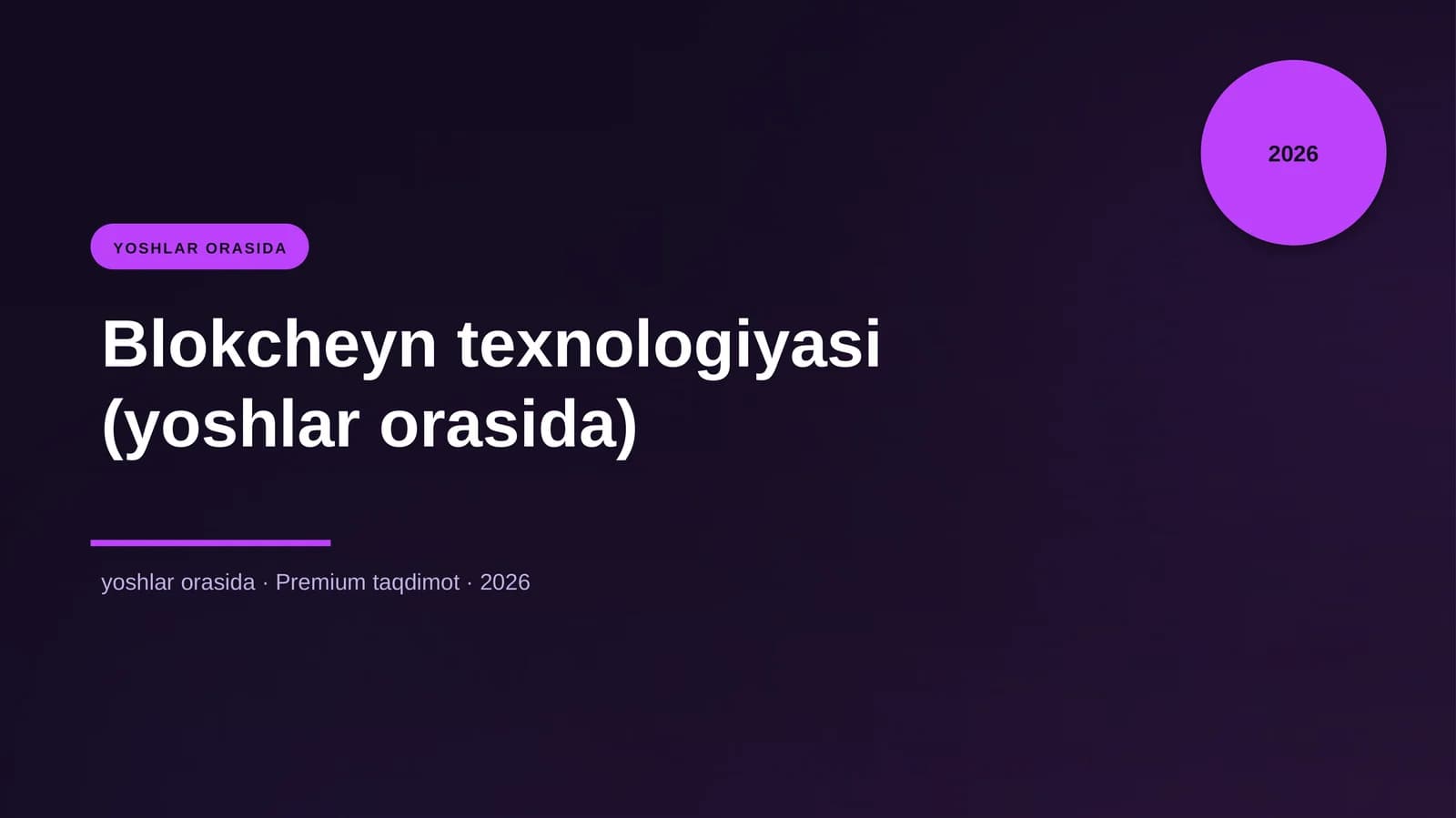 2026

YOSHLAR ORASIDA

Blokcheyn texnologiyasi (yoshlar orasida)

yoshlar orasida · Premium taqdimot · 2026